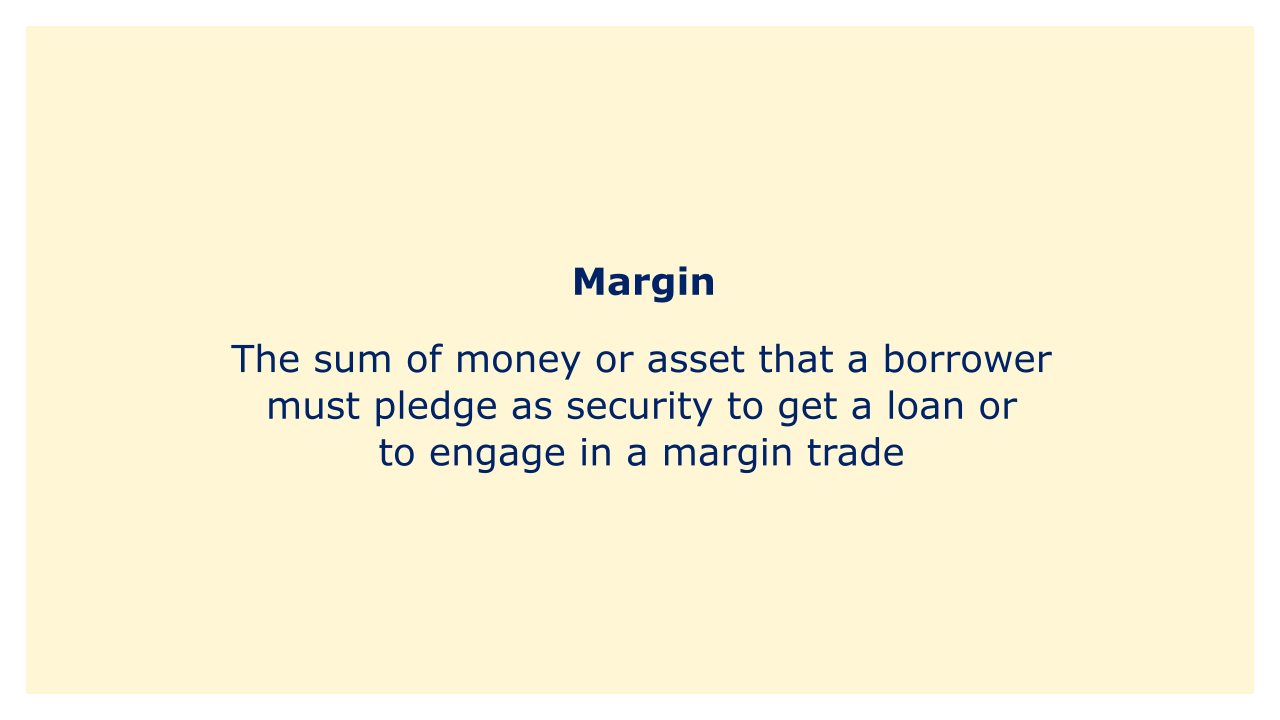 Margin

The sum of money or asset that a borrower must pledge as security to get a loan or to engage in a margin trade